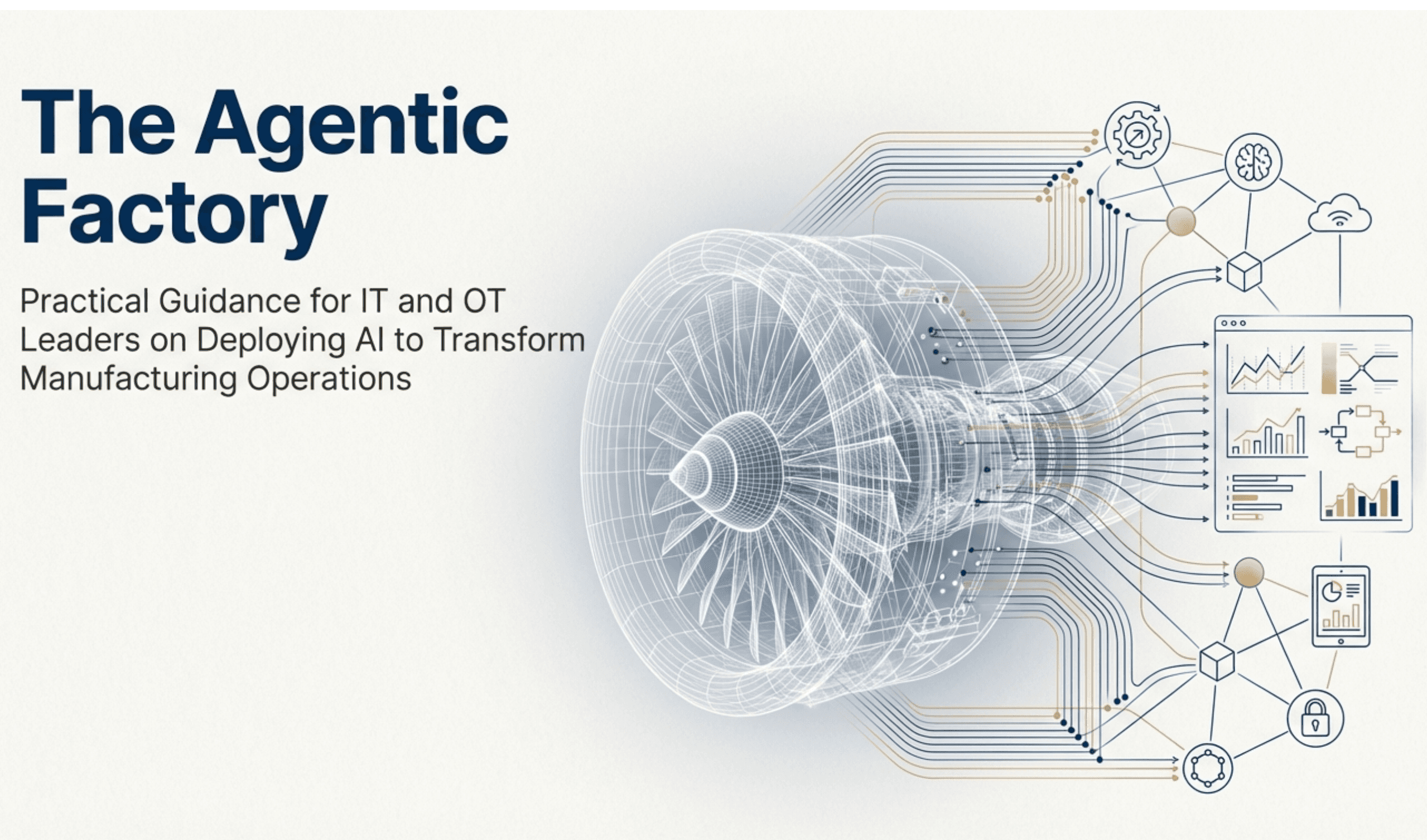 The Agentic Factory

Practical Guidance for IT and OT Leaders on Deploying AI to Transform Manufacturing Operations